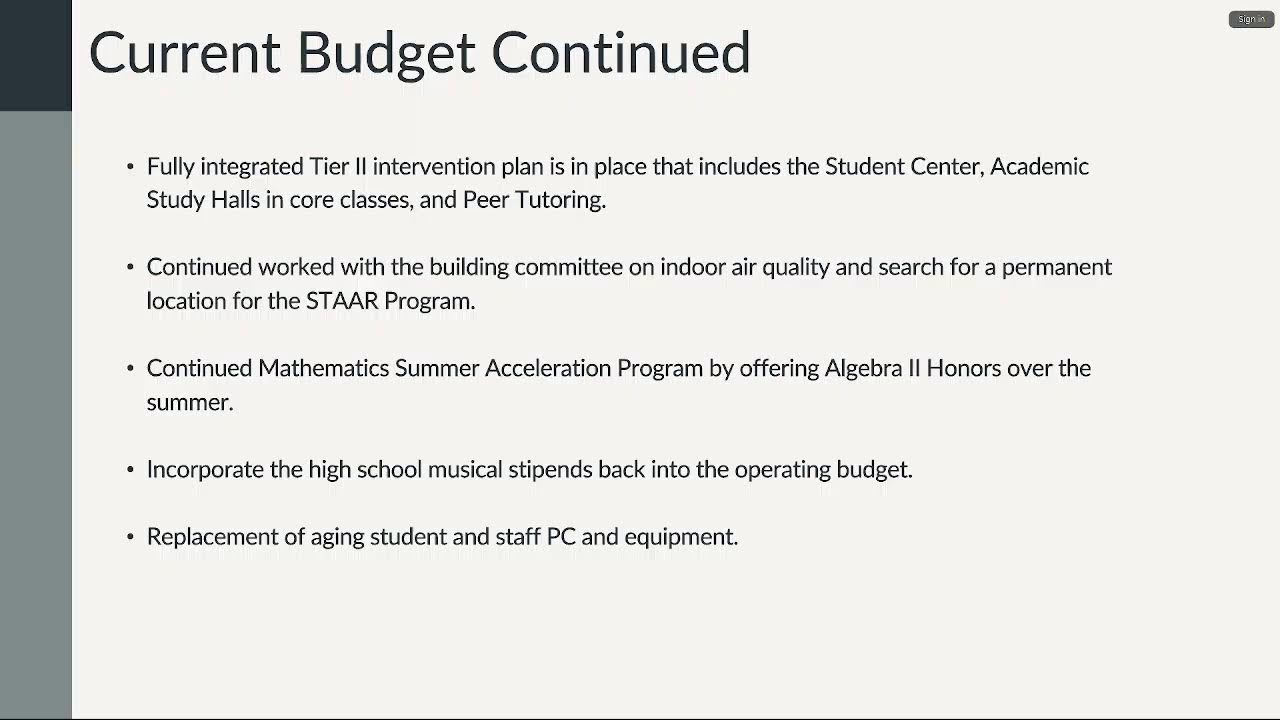 Sign in

Current Budget Continued

• Fully integrated Tier II intervention plan is in place that includes the Student Center, Academic Study Halls in core classes, and Peer Tutoring.

• Continued worked with the building committee on indoor air quality and search for a permanent location for the STAAR Program.

• Continued Mathematics Summer Acceleration Program by offering Algebra II Honors over the summer.

• Incorporate the high school musical stipends back into the operating budget.

• Replacement of aging student and staff PC and equipment.